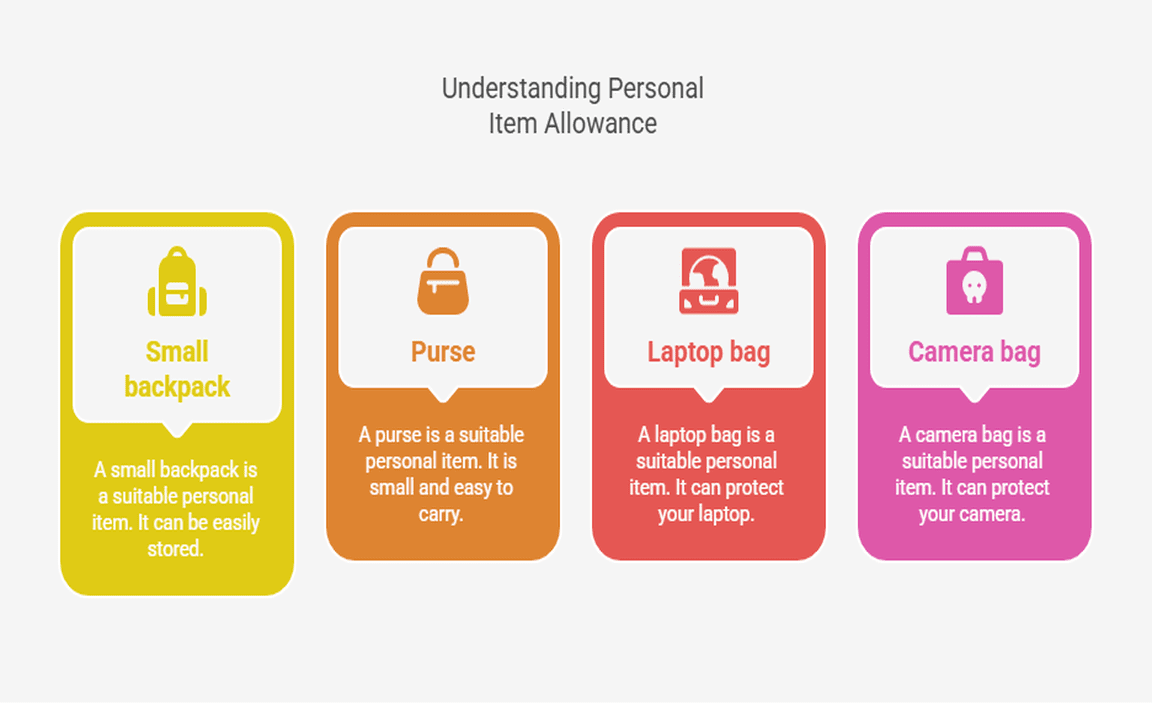 Understanding Personal Item Allowance

Small backpack

A small backpack is a suitable personal item. It can be easily stored.

Purse

A purse is a suitable personal item. It is small and easy to carry.

Laptop bag

A laptop bag is a suitable personal item. It can protect your laptop.

Camera bag

A camera bag is a suitable personal item. It can protect your camera.